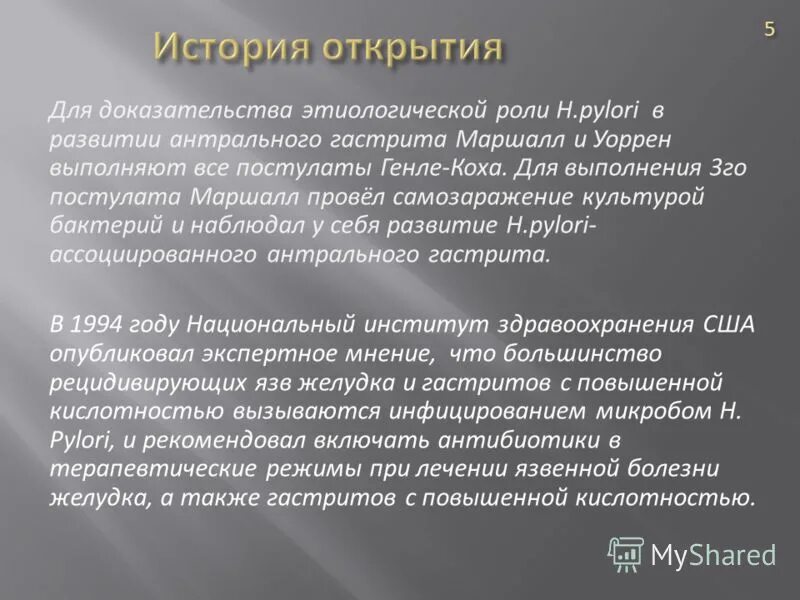 История открытия

5

Для доказательства этиологической роли H.pylori в развитии антрального гастрита Маршалл и Уоррен выполняют все постулаты Генле-Коха. Для выполнения 3го постулата Маршалл провёл самозаражение культурой бактерий и наблюдал у себя развитие H.pylori-ассоциированного антрального гастрита.

В 1994 году Национальный институт здравоохранения США опубликовал экспертное мнение, что большинство рецидивирующих язв желудка и гастритов с повышенной кислотностью вызываются инфицированием микробом H. Pylori, и рекомендовал включать антибиотики в терапевтические режимы при лечении язвенной болезни желудка, а также гастритов с повышенной кислотностью.

MyShared